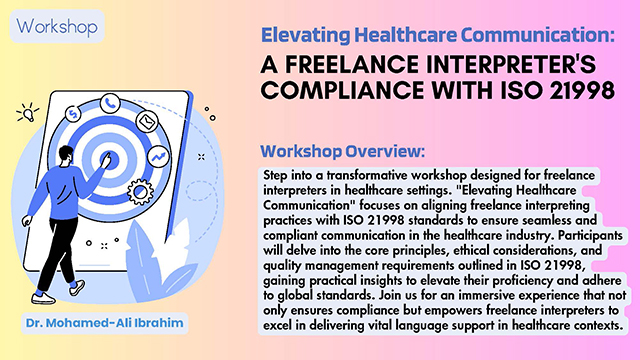 Workshop

Elevating Healthcare Communication:

A FREELANCE INTERPRETER'S COMPLIANCE WITH ISO 21998

Workshop Overview:

Step into a transformative workshop designed for freelance interpreters in healthcare settings. "Elevating Healthcare Communication" focuses on aligning freelance interpreting practices with ISO 21998 standards to ensure seamless and compliant communication in the healthcare industry. Participants will delve into the core principles, ethical considerations, and quality management requirements outlined in ISO 21998, gaining practical insights to elevate their proficiency and adhere to global standards. Join us for an immersive experience that not only ensures compliance but empowers freelance interpreters to excel in delivering vital language support in healthcare contexts.

Dr. Mohamed-Ali Ibrahim